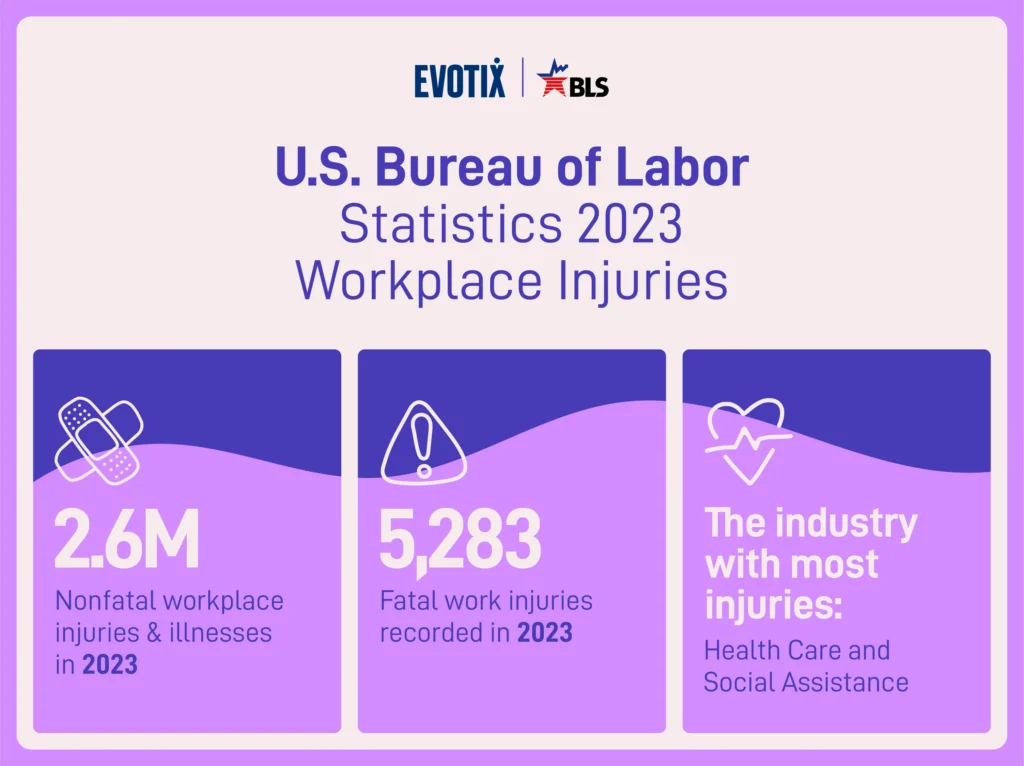 EVOTIX | BLS

U.S. Bureau of Labor Statistics 2023 Workplace Injuries

2.6M
Nonfatal workplace injuries & illnesses in 2023

5,283
Fatal work injuries recorded in 2023

The industry with most injuries:
Health Care and Social Assistance